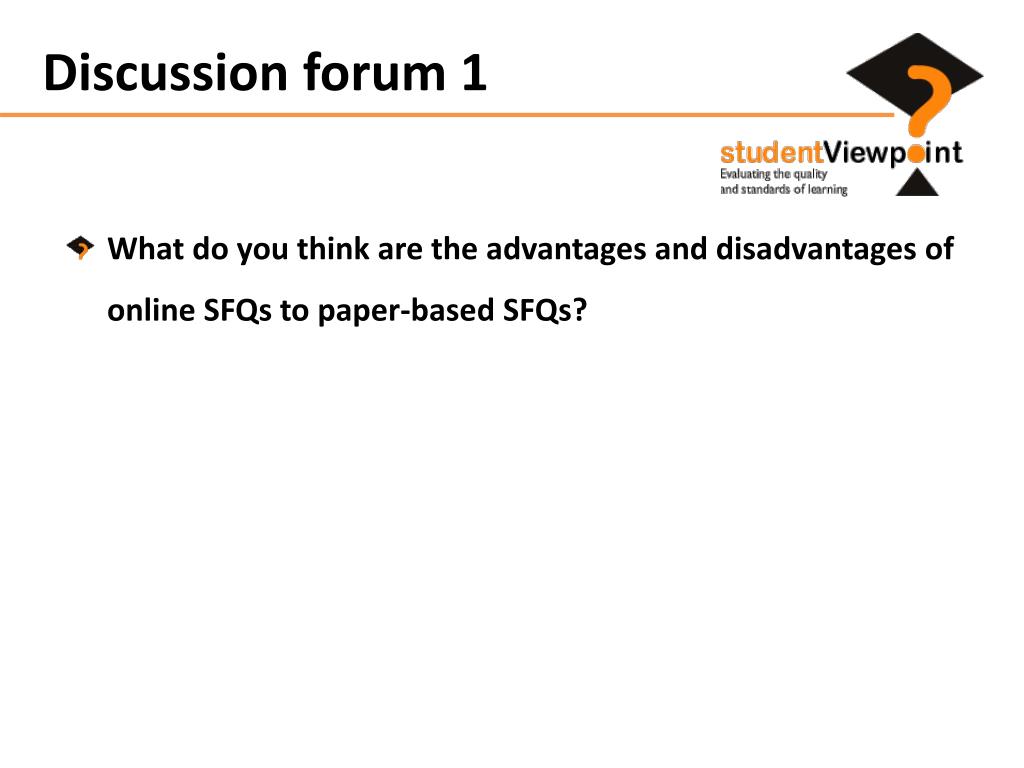 Discussion forum 1

studentViewpoint
Evaluating the quality
and standards of learning

What do you think are the advantages and disadvantages of online SFQs to paper-based SFQs?